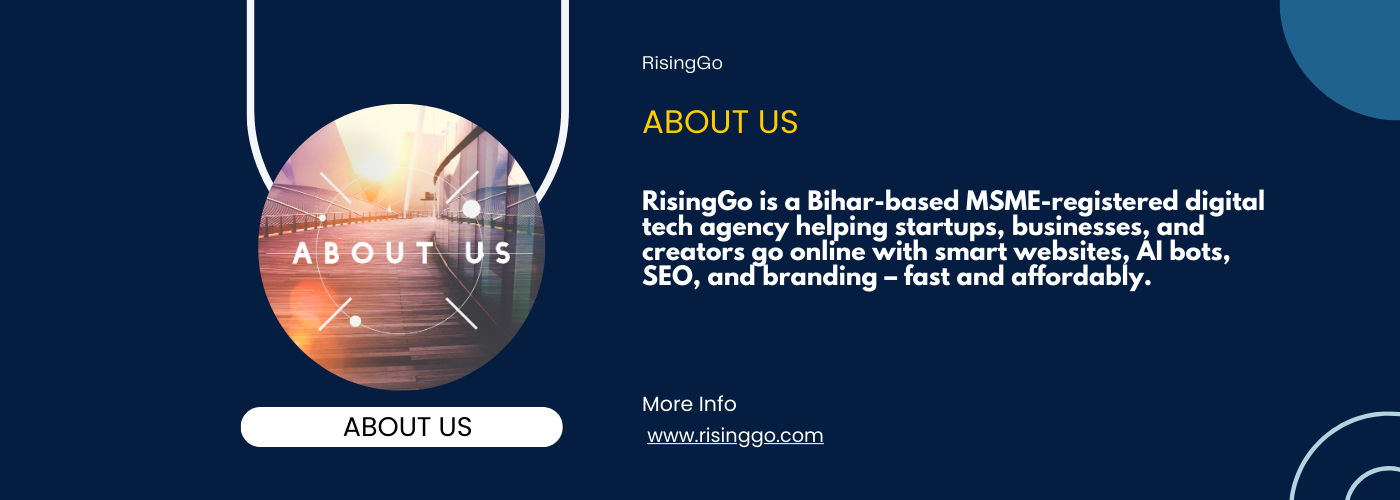 ABOUT US

ABOUT US

RisingGo

ABOUT US

RisingGo is a Bihar-based MSME-registered digital tech agency helping startups, businesses, and creators go online with smart websites, AI bots, SEO, and branding – fast and affordably.

More Info

www.risinggo.com